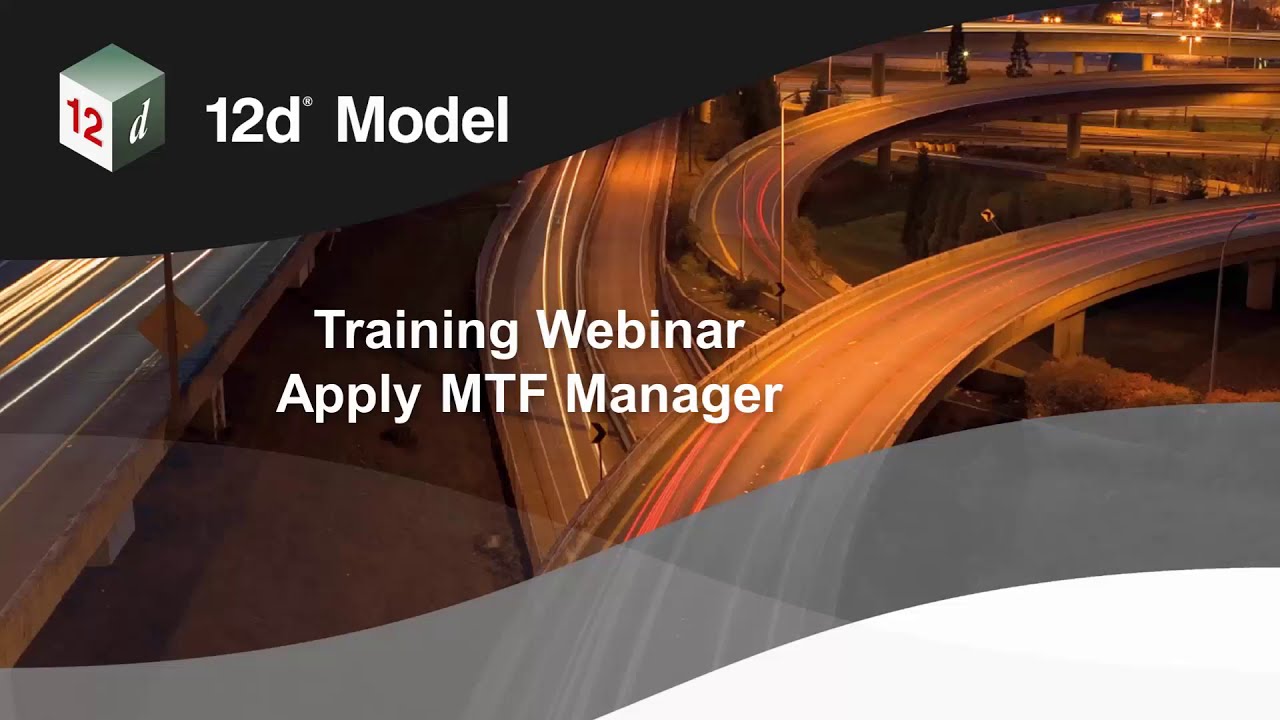 12 d

12d® Model

Training Webinar
Apply MTF Manager